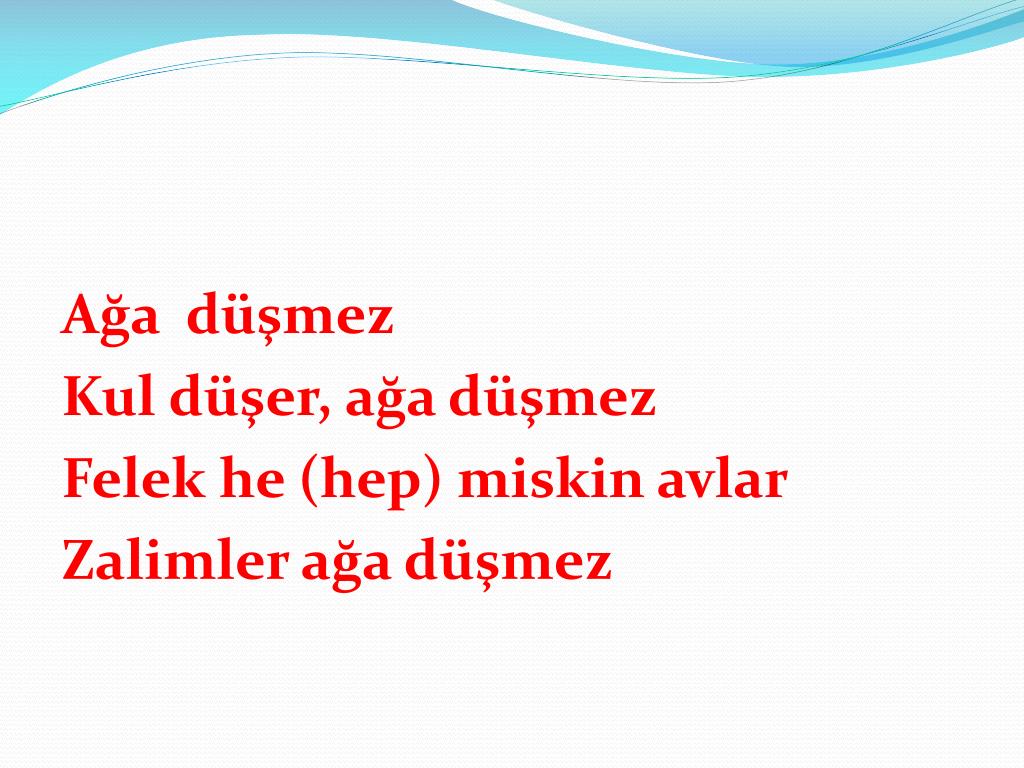 Ağa düşmez
Kul düşer, ağa düşmez
Felek he (hep) miskin avlar
Zalimler ağa düşmez